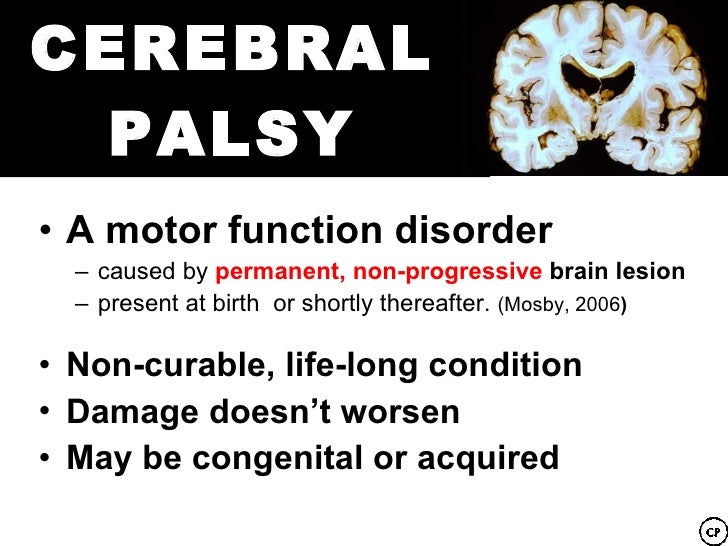 CEREBRAL PALSY

• A motor function disorder
– caused by permanent, non-progressive brain lesion
– present at birth or shortly thereafter. (Mosby, 2006)

• Non-curable, life-long condition
• Damage doesn't worsen
• May be congenital or acquired

CP